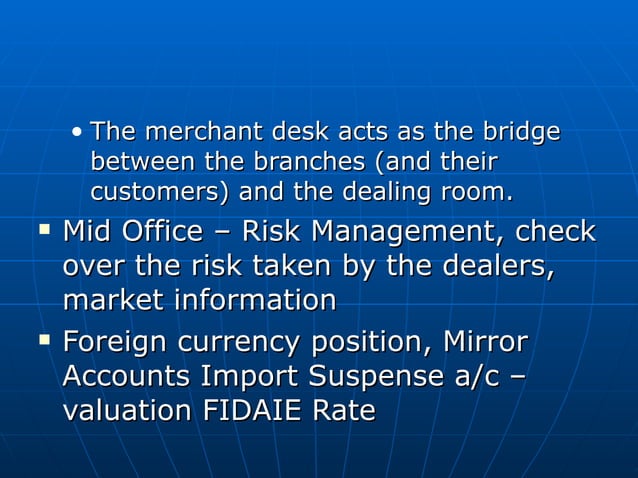 • The merchant desk acts as the bridge between the branches (and their customers) and the dealing room.

▪ Mid Office – Risk Management, check over the risk taken by the dealers, market information

▪ Foreign currency position, Mirror Accounts Import Suspense a/c – valuation FIDAIE Rate